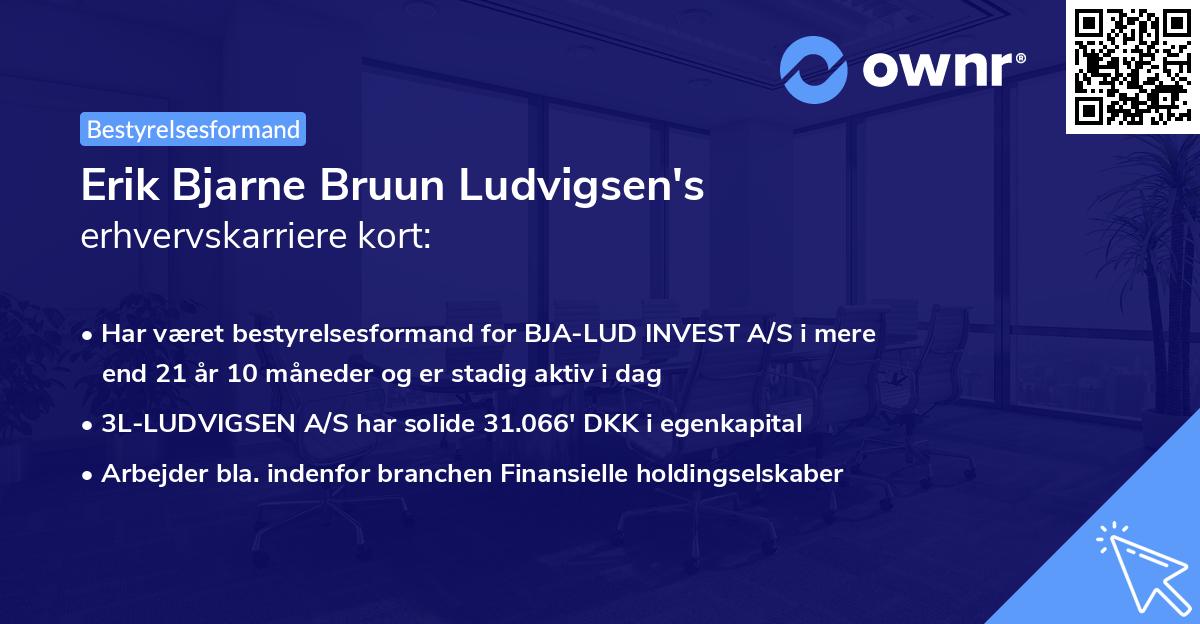 ownr®

Bestyrelsesformand

Erik Bjarne Bruun Ludvigsen's
erhvervskarriere kort:

• Har været bestyrelsesformand for BJA-LUD INVEST A/S i mere end 21 år 10 måneder og er stadig aktiv i dag
• 3L-LUDVIGSEN A/S har solide 31.066' DKK i egenkapital
• Arbejder bla. indenfor branchen Finansielle holdingselskaber